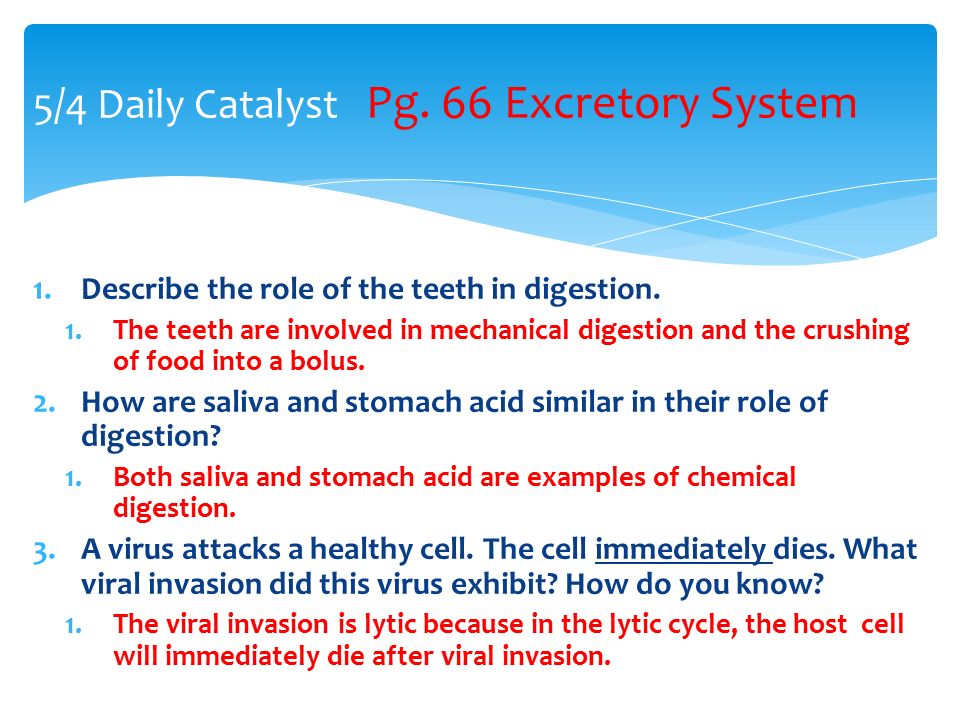 5/4 Daily Catalyst Pg. 66 Excretory System

1. Describe the role of the teeth in digestion.
   1. The teeth are involved in mechanical digestion and the crushing of food into a bolus.
2. How are saliva and stomach acid similar in their role of digestion?
   1. Both saliva and stomach acid are examples of chemical digestion.
3. A virus attacks a healthy cell. The cell immediately dies. What viral invasion did this virus exhibit? How do you know?
   1. The viral invasion is lytic because in the lytic cycle, the host cell will immediately die after viral invasion.